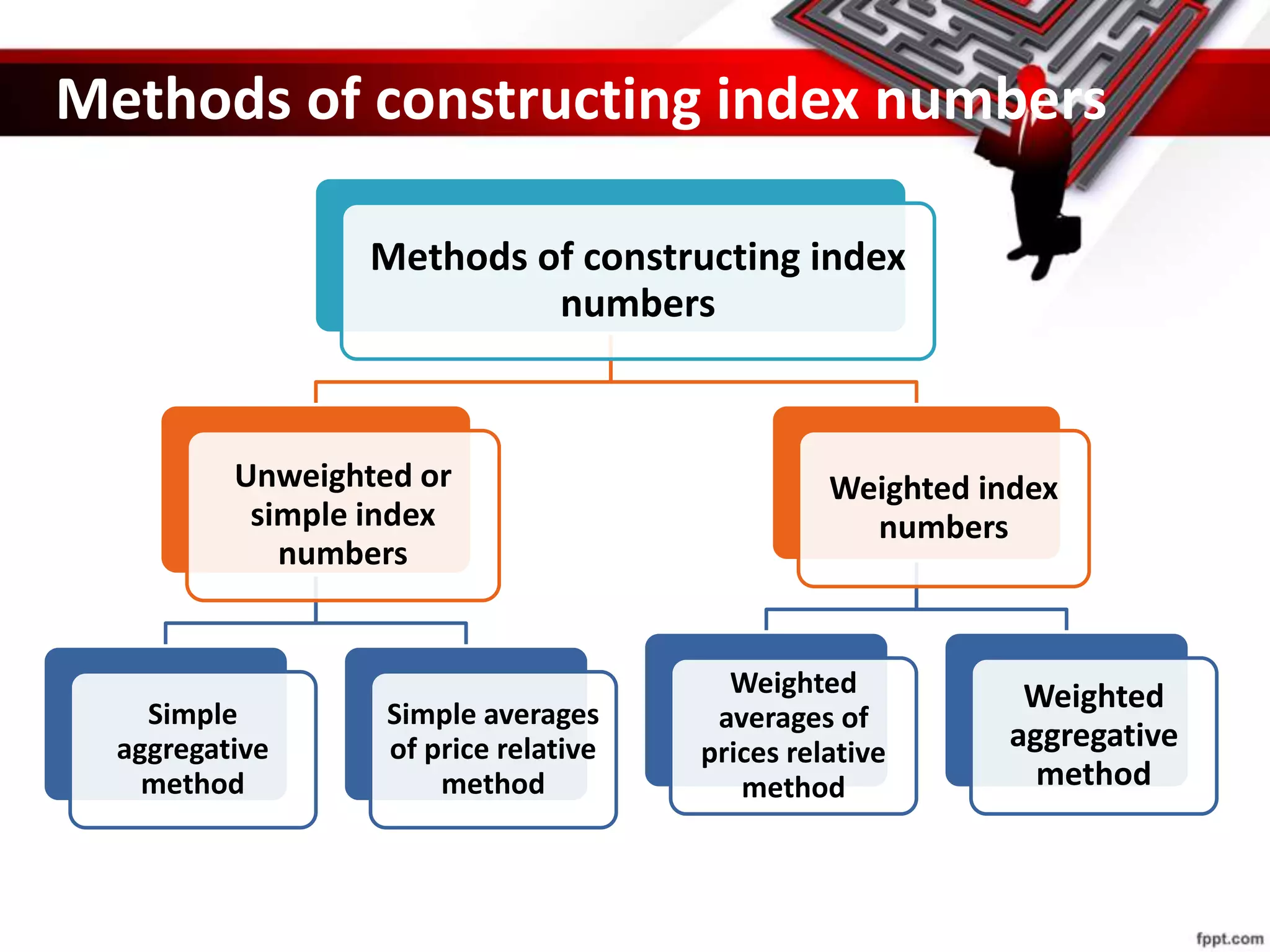 Methods of constructing index numbers

Methods of constructing index numbers

Unweighted or simple index numbers

Weighted index numbers

Simple aggregative method

Simple averages of price relative method

Weighted averages of prices relative method

Weighted aggregative method

fppt.com